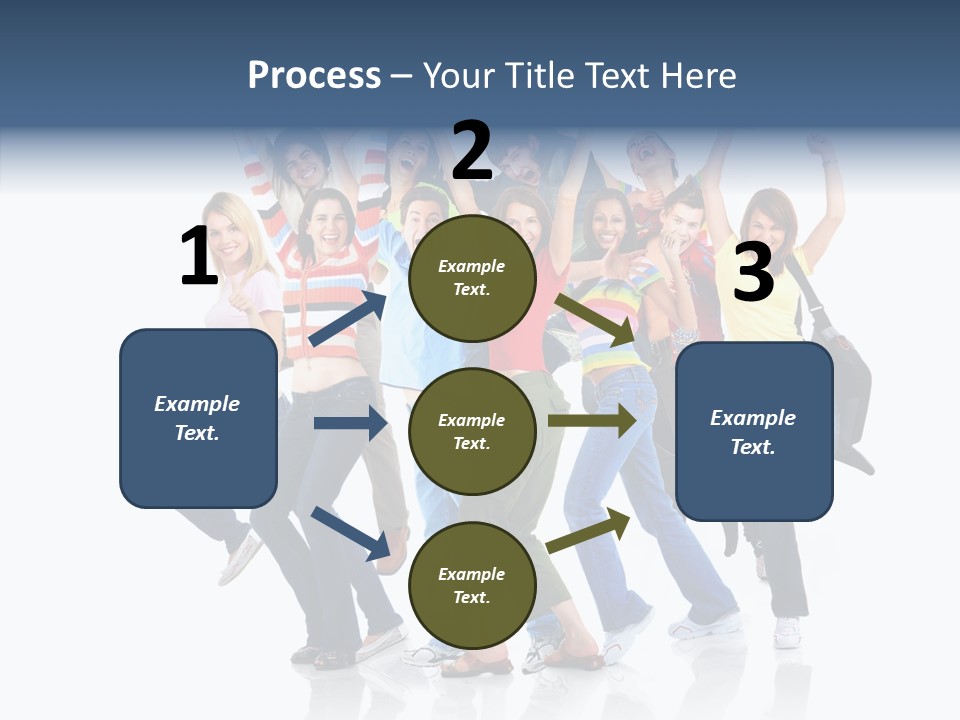 Process – Your Title Text Here

1

Example Text.

2

Example Text.

Example Text.

Example Text.

3

Example Text.